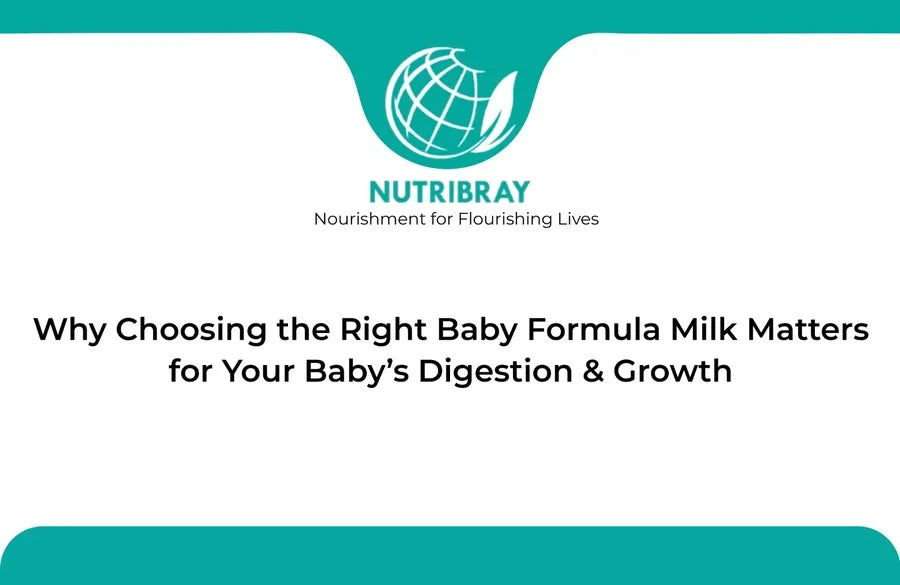 NUTRIBRAY
Nourishment for Flourishing Lives

Why Choosing the Right Baby Formula Milk Matters for Your Baby's Digestion & Growth